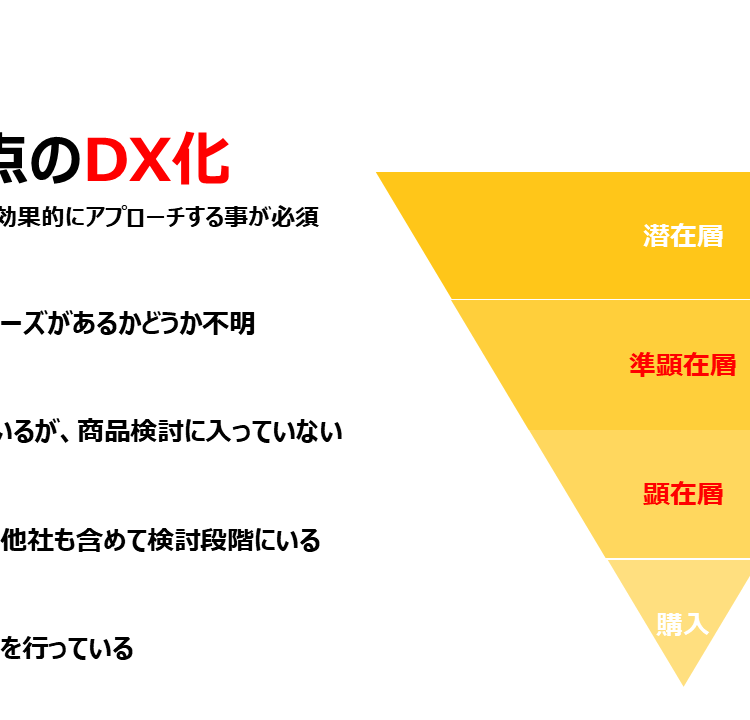 点のDX化
効果的にアプローチする事が必須

ーズがあるかどうか不明

いるが、商品検討に入っていない

他社も含めて検討段階にいる

を行っている

潜在層

準顕在層

顕在層

購入